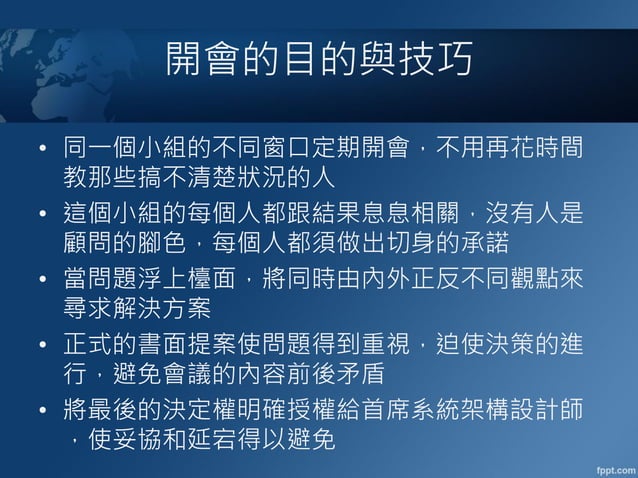 開會的目的與技巧

• 同一個小組的不同窗口定期開會，不用再花時間教那些搞不清楚狀況的人
• 這個小組的每個人都跟結果息息相關，沒有人是顧問的腳色，每個人都須做出切身的承諾
• 當問題浮上檯面，將同時由內外正反不同觀點來尋求解決方案
• 正式的書面提案使問題得到重視，迫使決策的進行，避免會議的內容前後矛盾
• 將最後的決定權明確授權給首席系統架構設計師，使妥協和延宕得以避免

fppt.com